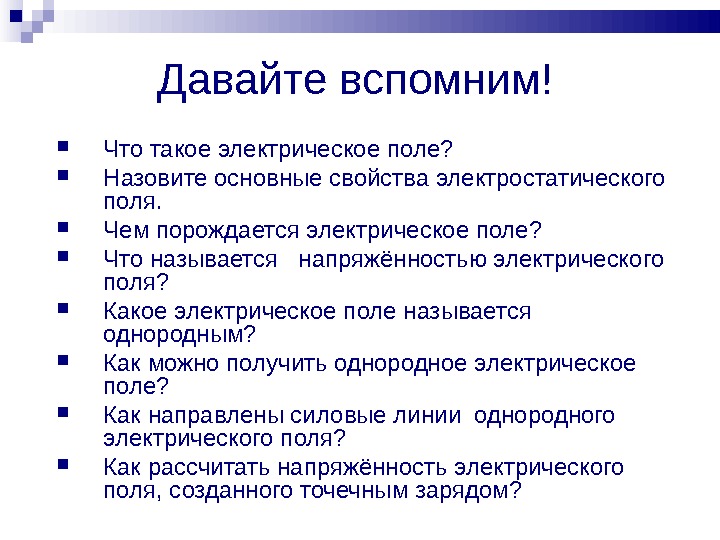 Давайте вспомним!

- Что такое электрическое поле?
- Назовите основные свойства электростатического поля.
- Чем порождается электрическое поле?
- Что называется напряжённостью электрического поля?
- Какое электрическое поле называется однородным?
- Как можно получить однородное электрическое поле?
- Как направлены силовые линии однородного электрического поля?
- Как рассчитать напряжённость электрического поля, созданного точечным зарядом?